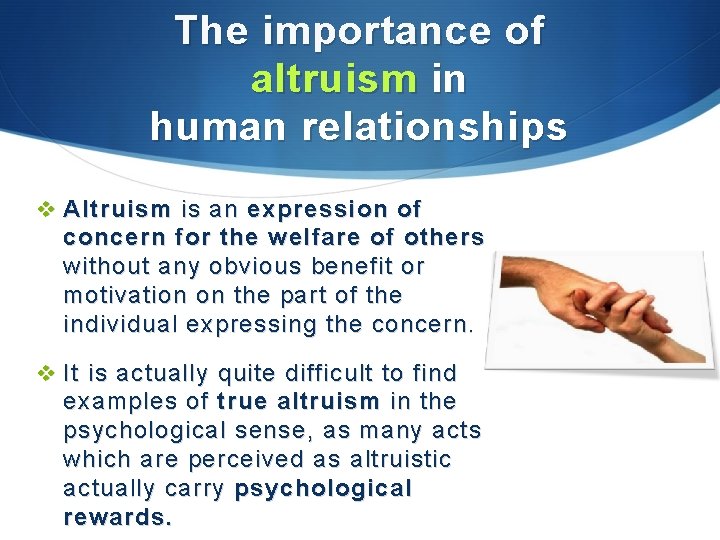 The importance of altruism in human relationships

❖ Altruism is an expression of concern for the welfare of others without any obvious benefit or motivation on the part of the individual expressing the concern.

❖ It is actually quite difficult to find examples of true altruism in the psychological sense, as many acts which are perceived as altruistic actually carry psychological rewards.